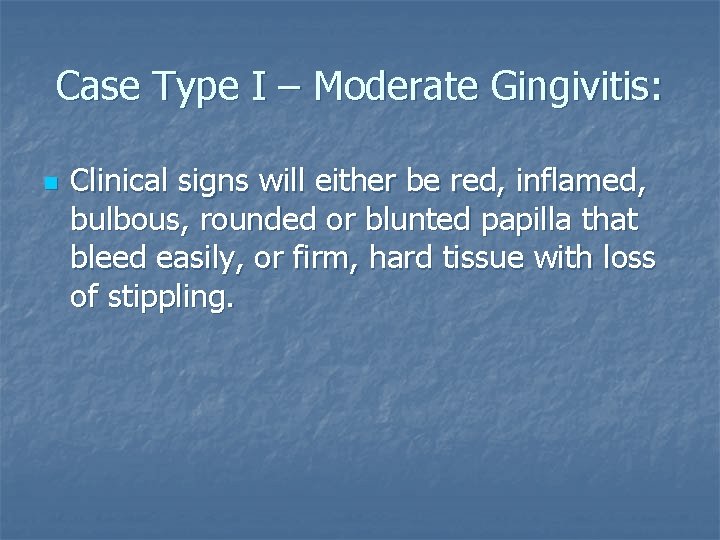 Case Type I – Moderate Gingivitis:

Clinical signs will either be red, inflamed, bulbous, rounded or blunted papilla that bleed easily, or firm, hard tissue with loss of stippling.